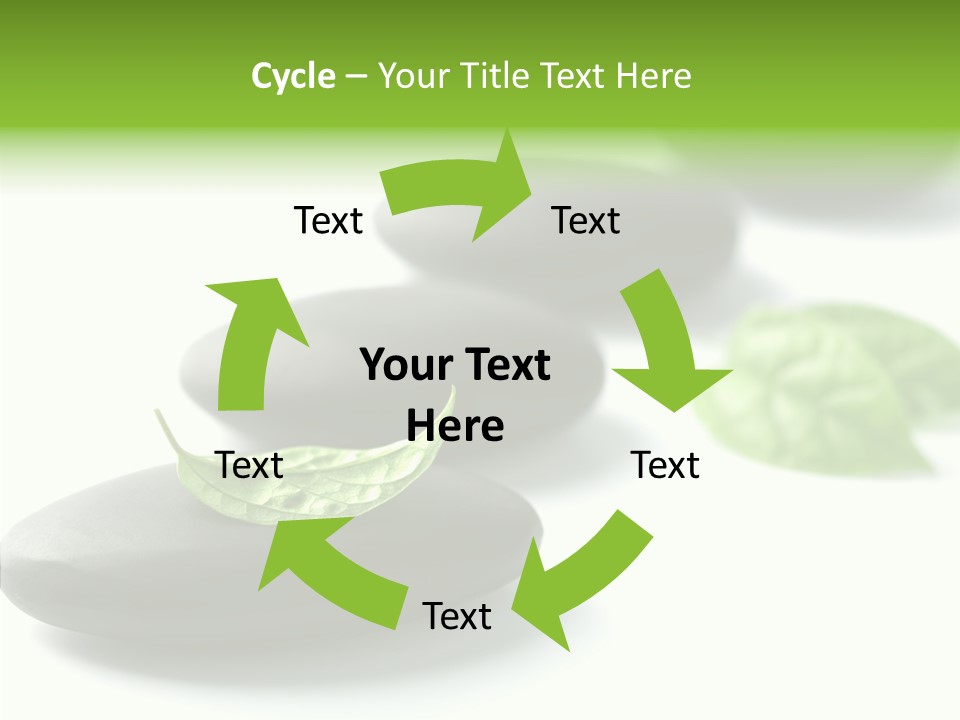 Cycle – Your Title Text Here

Text

Text

Your Text Here

Text

Text

Text